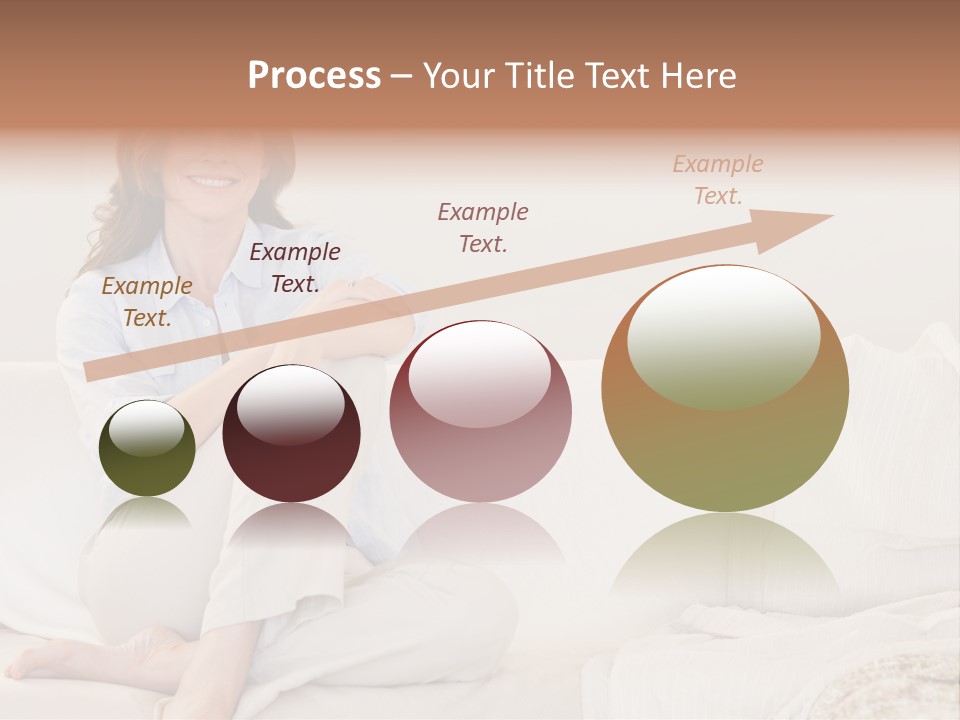 Process – Your Title Text Here

Example Text.

Example Text.

Example Text.

Example Text.